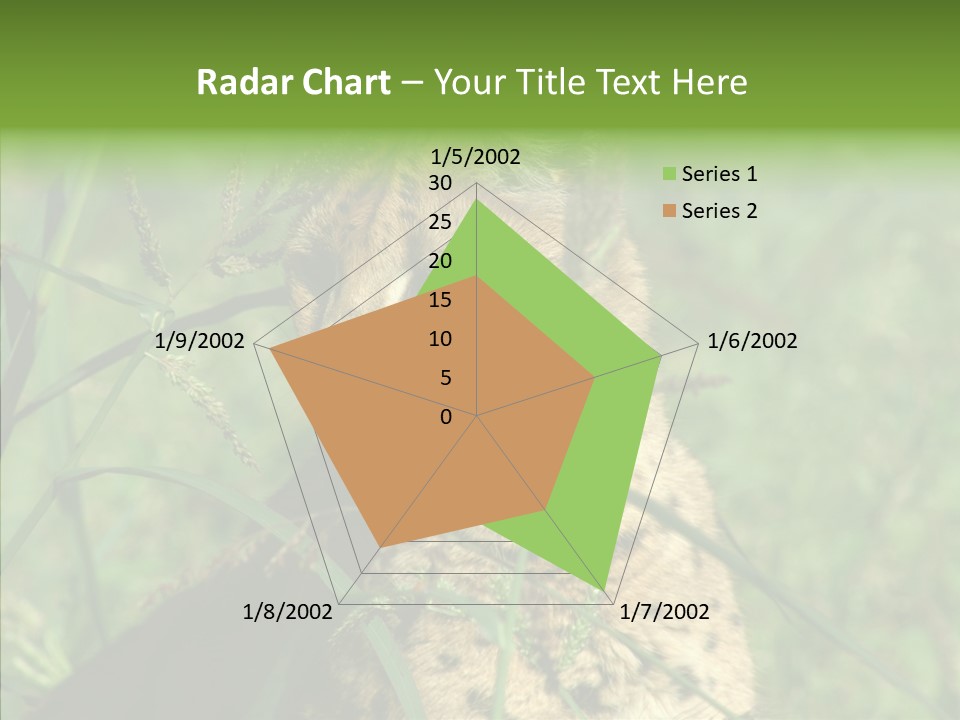 Radar Chart – Your Title Text Here

1/5/2002

30
25
20
15
10
5
0

1/6/2002

1/7/2002

1/8/2002

1/9/2002

Series 1
Series 2